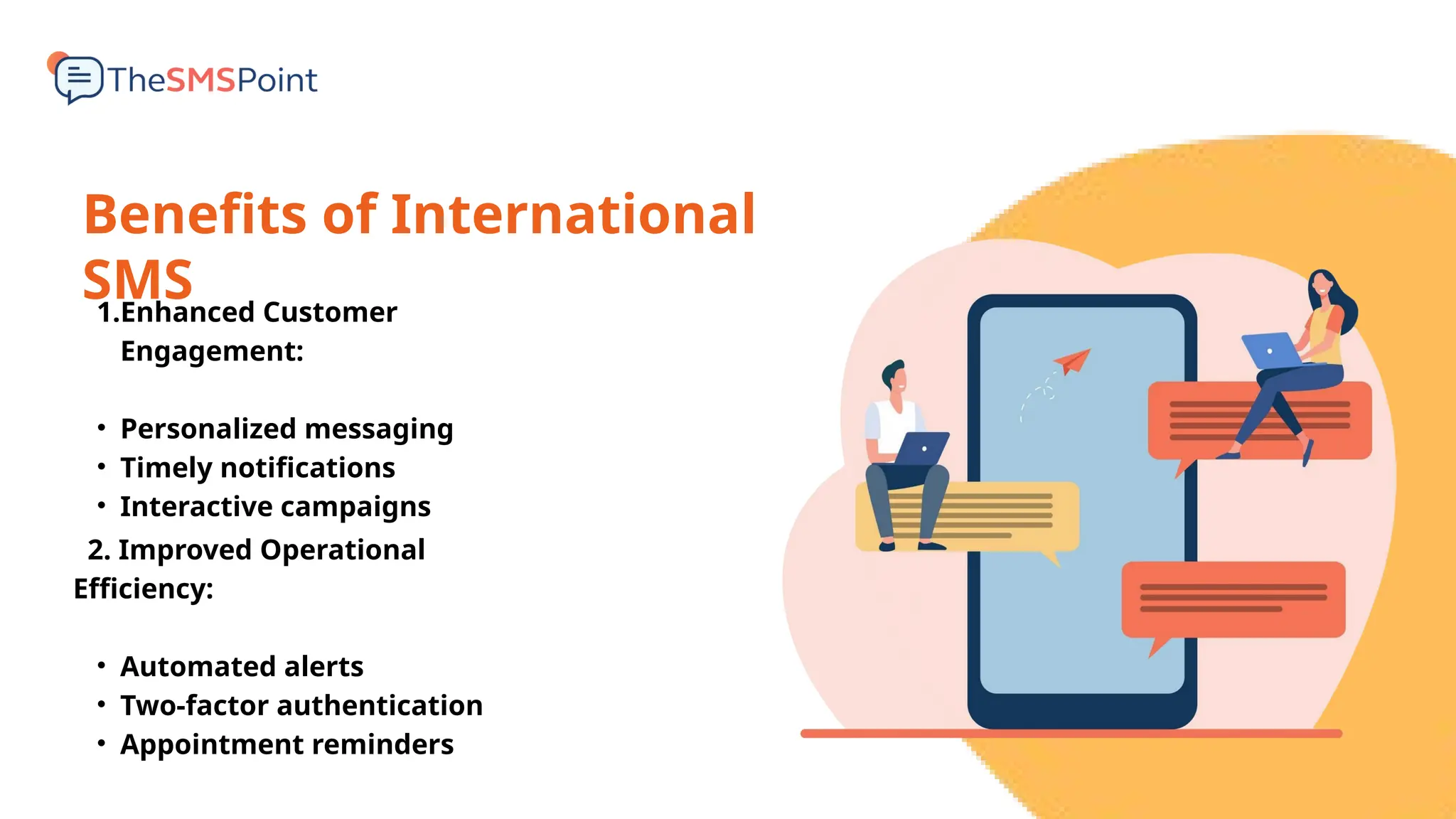 TheSMSPoint

Benefits of International SMS

1.Enhanced Customer Engagement:

• Personalized messaging
• Timely notifications
• Interactive campaigns

2. Improved Operational Efficiency:

• Automated alerts
• Two-factor authentication
• Appointment reminders